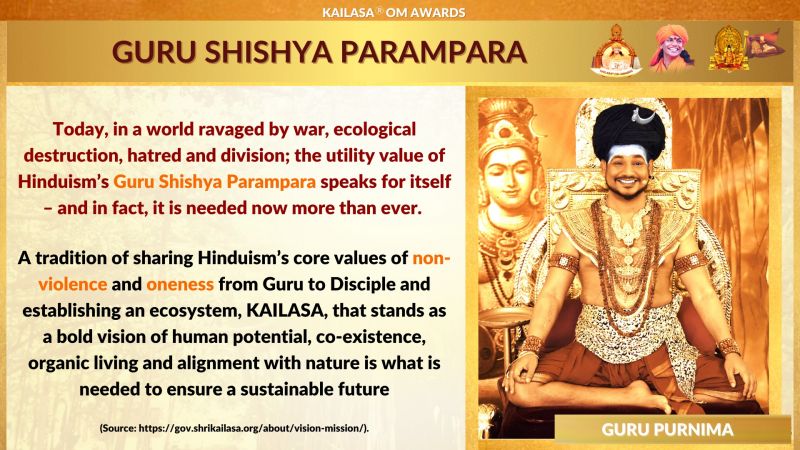 KAILASA® OM AWARDS

GURU SHISHYA PARAMPARA

Today, in a world ravaged by war, ecological destruction, hatred and division; the utility value of Hinduism's Guru Shishya Parampara speaks for itself – and in fact, it is needed now more than ever.

A tradition of sharing Hinduism's core values of non-violence and oneness from Guru to Disciple and establishing an ecosystem, KAILASA, that stands as a bold vision of human potential, co-existence, organic living and alignment with nature is what is needed to ensure a sustainable future

(Source: https://gov.shrikailasa.org/about/vision-mission/).

GURU PURNIMA